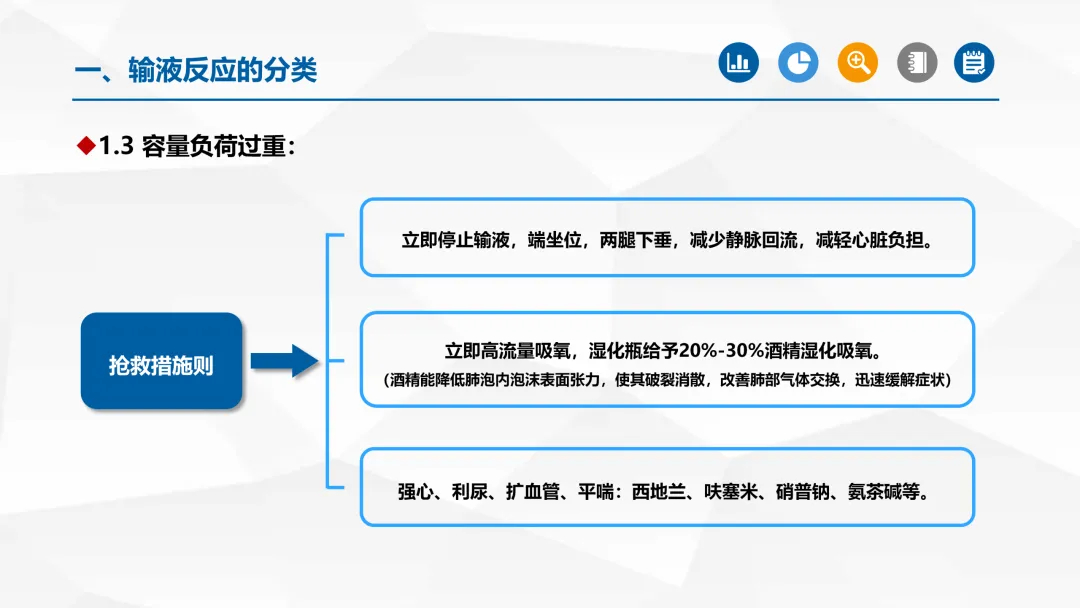 一、输液反应的分类

◆1.3 容量负荷过重：

抢救措施则

立即停止输液，端坐位，两腿下垂，减少静脉回流，减轻心脏负担。

立即高流量吸氧，湿化瓶给予20%-30%酒精湿化吸氧。
（酒精能降低肺泡内泡沫表面张力，使其破裂消散，改善肺部气体交换，迅速缓解症状）

强心、利尿、扩血管、平喘：西地兰、呋塞米、硝普钠、氨茶碱等。